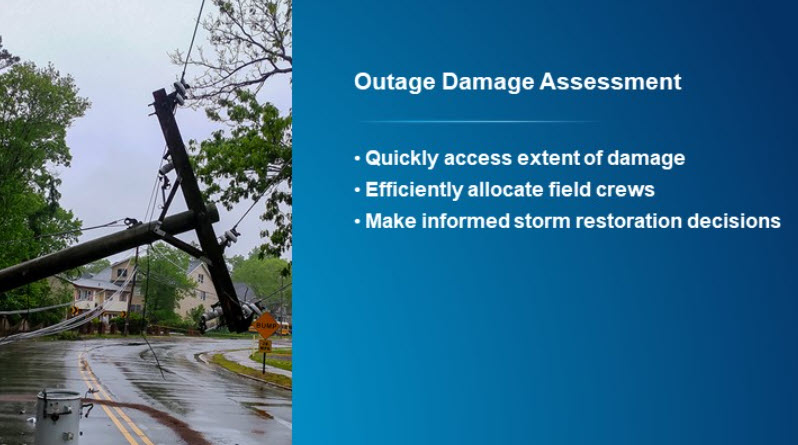 Outage Damage Assessment

• Quickly access extent of damage
• Efficiently allocate field crews
• Make informed storm restoration decisions

BUMP